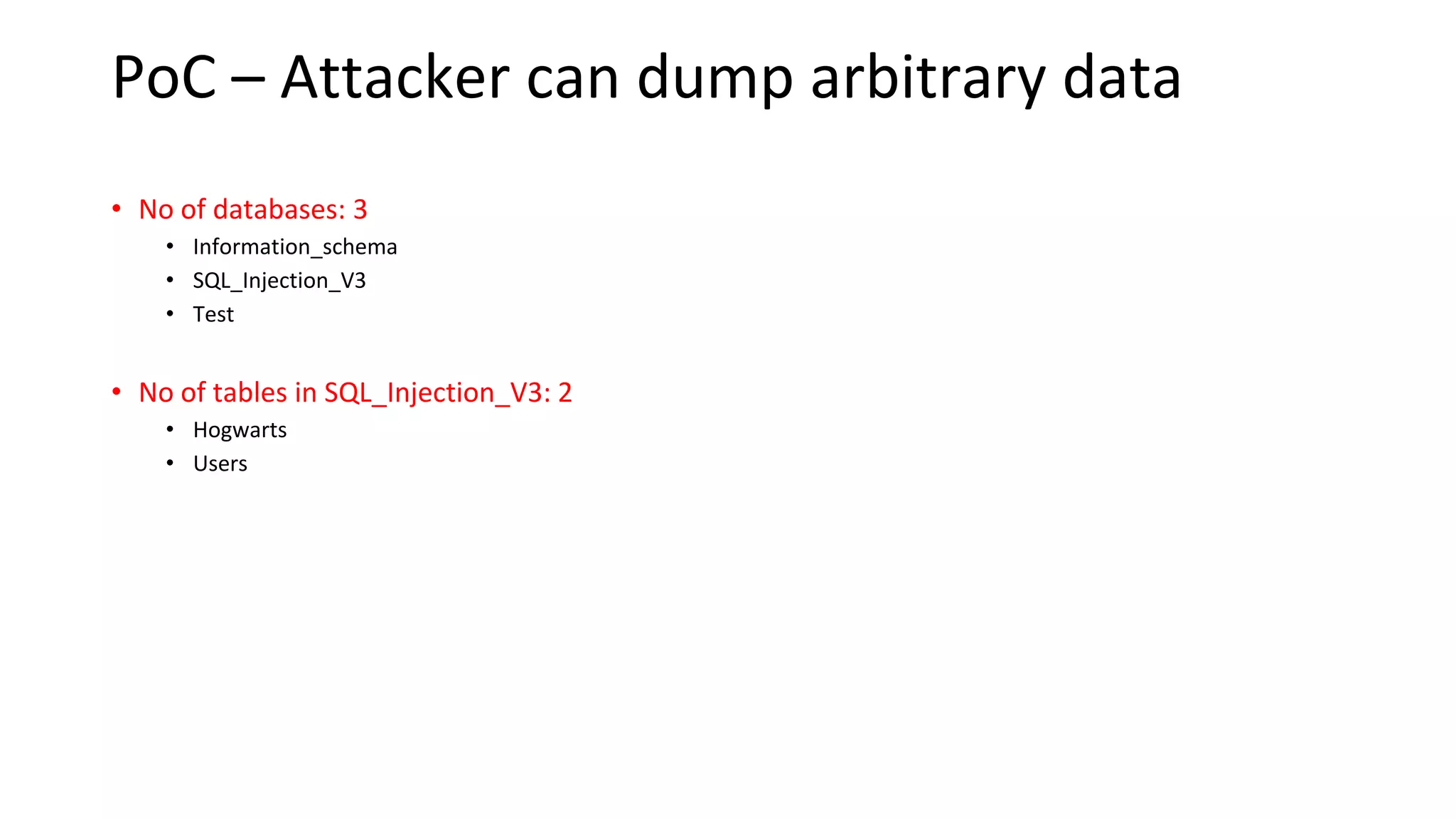 PoC – Attacker can dump arbitrary data

• No of databases: 3
  • Information_schema
  • SQL_Injection_V3
  • Test

• No of tables in SQL_Injection_V3: 2
  • Hogwarts
  • Users